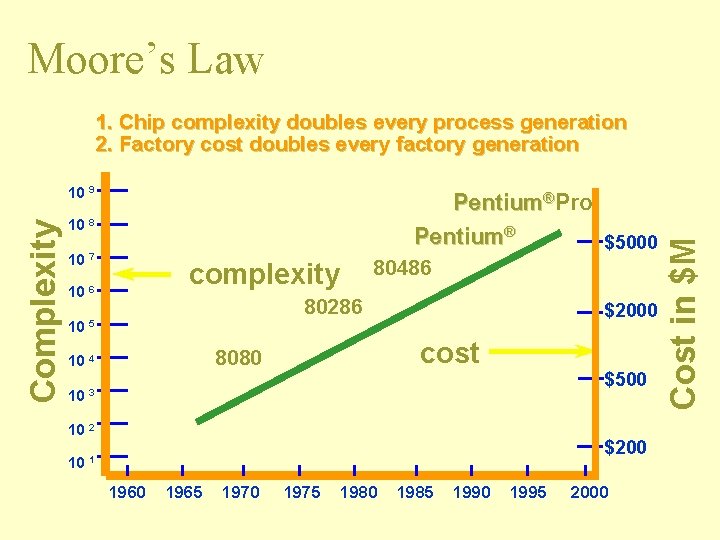 Moore's Law

1. Chip complexity doubles every process generation
2. Factory cost doubles every factory generation

Complexity

$10^9$
$10^8$
$10^7$
$10^6$
$10^5$
$10^4$
$10^3$
$10^2$
$10^1$

complexity

8080
80286
80486
Pentium®
Pentium®Pro

cost

$5000
$2000
$500
$200

Cost in $M

1960 1965 1970 1975 1980 1985 1990 1995 2000